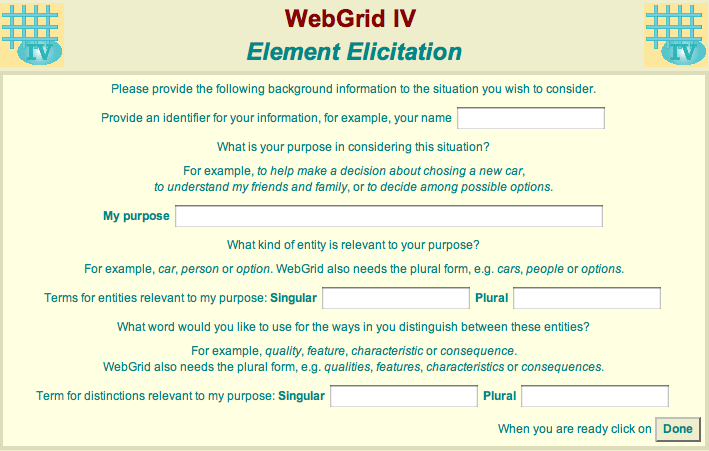 IV

WebGrid IV

Element Elicitation

IV

Please provide the following background information to the situation you wish to consider.

Provide an identifier for your information, for example, your name

What is your purpose in considering this situation?

For example, to help make a decision about chosing a new car, to understand my friends and family, or to decide among possible options.

My purpose

What kind of entity is relevant to your purpose?

For example, car, person or option. WebGrid also needs the plural form, e.g. cars, people or options.

Terms for entities relevant to my purpose: Singular Plural

What word would you like to use for the ways in you distinguish between these entities?

For example, quality, feature, characteristic or consequence. WebGrid also needs the plural form, e.g. qualities, features, characteristics or consequences.

Term for distinctions relevant to my purpose: Singular Plural

When you are ready click on Done